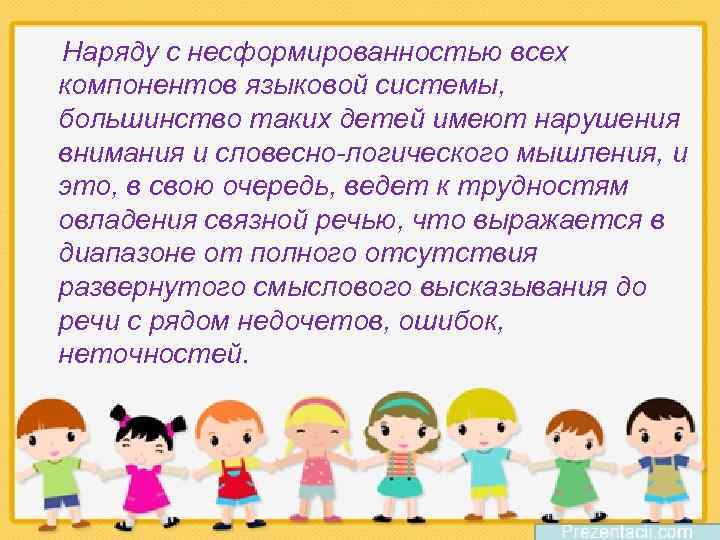 Наряду с несформированностью всех компонентов языковой системы, большинство таких детей имеют нарушения внимания и словесно-логического мышления, и это, в свою очередь, ведет к трудностям овладения связной речью, что выражается в диапазоне от полного отсутствия развернутого смыслового высказывания до речи с рядом недочетов, ошибок, неточностей.

Prezentacii.com